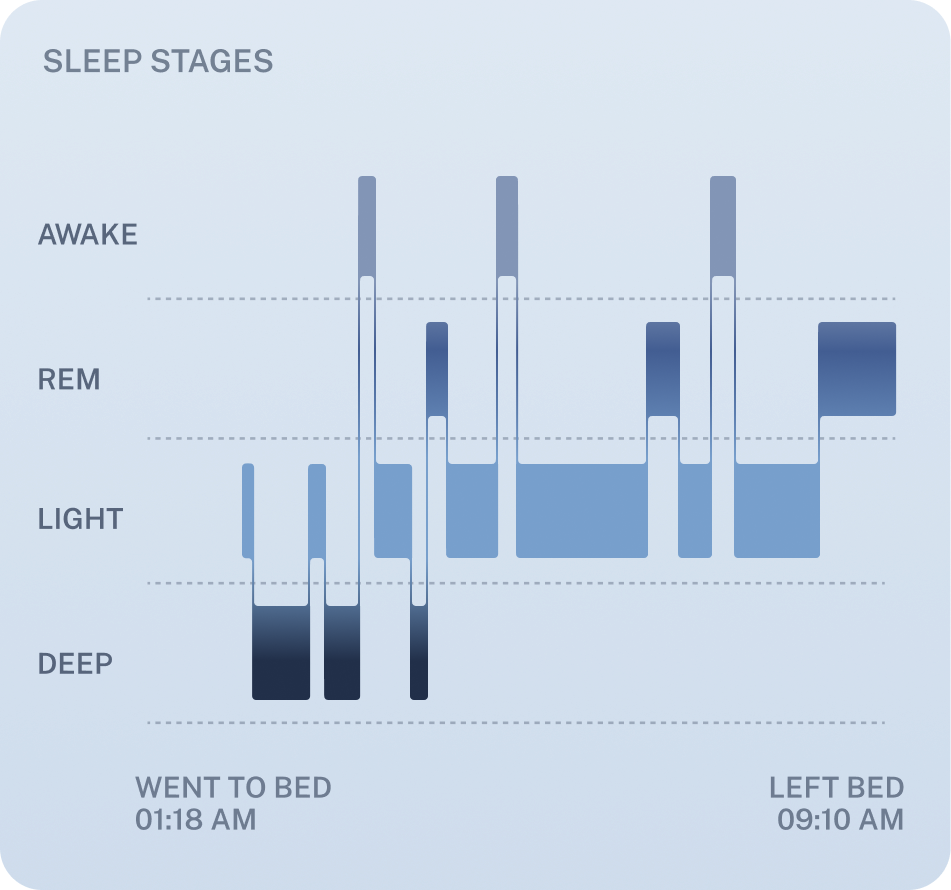 SLEEP STAGES

AWAKE

REM

LIGHT

DEEP

WENT TO BED
01:18 AM

LEFT BED
09:10 AM